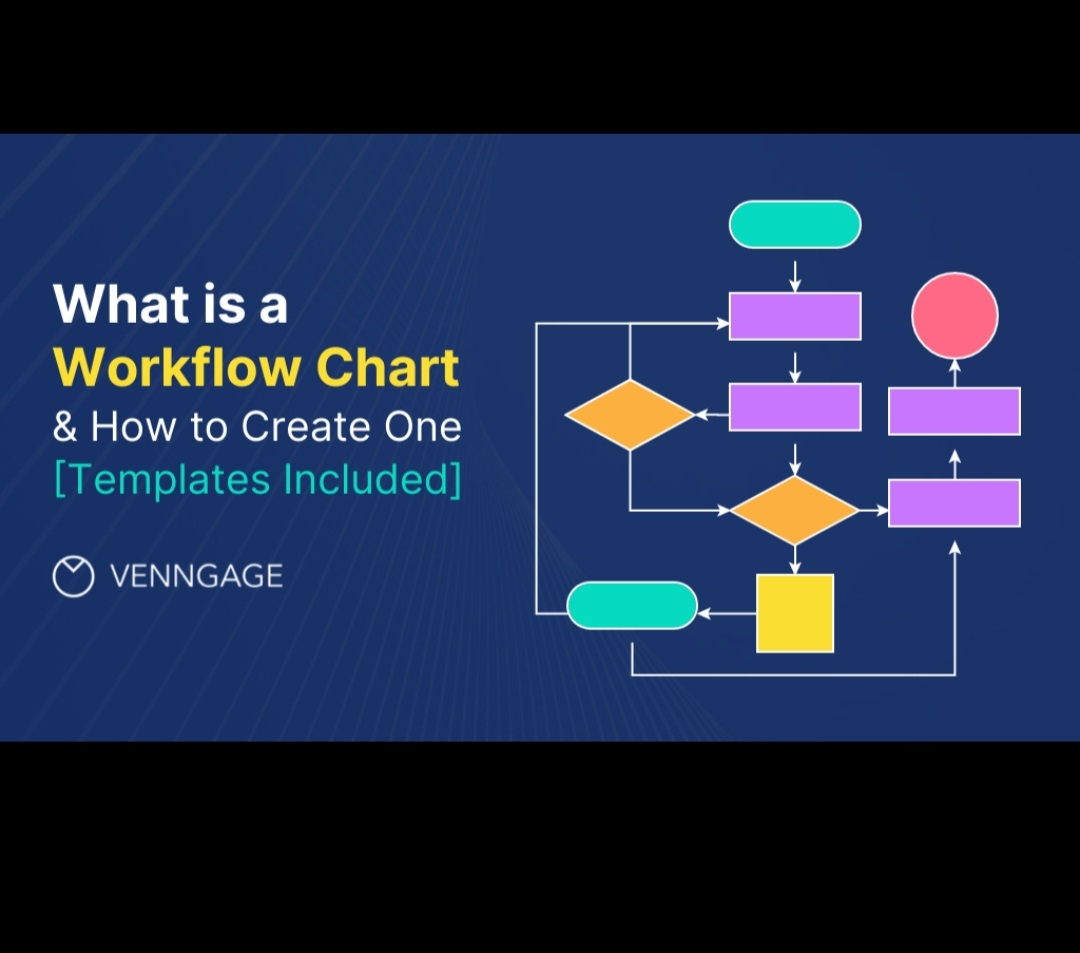 What is a
Workflow Chart
& How to Create One
[Templates Included]

VENNGAGE